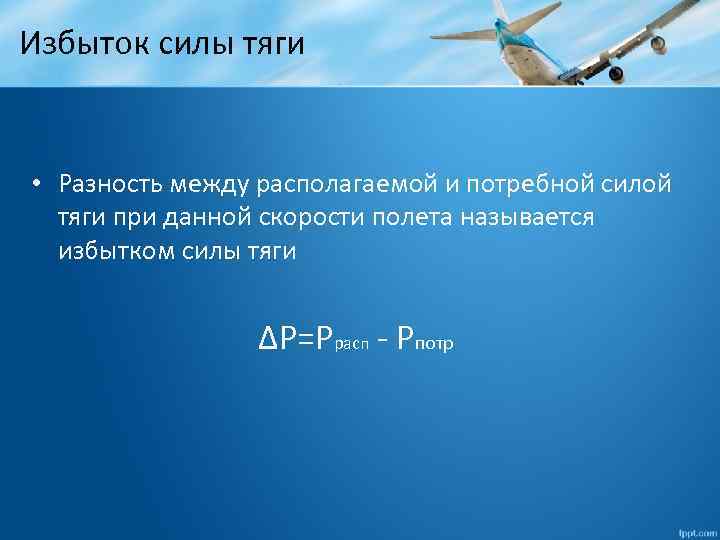 Избыток силы тяги

• Разность между располагаемой и потребной силой тяги при данной скорости полета называется избытком силы тяги

$\Delta P = P_{расп} - P_{потр}$

fppt.com